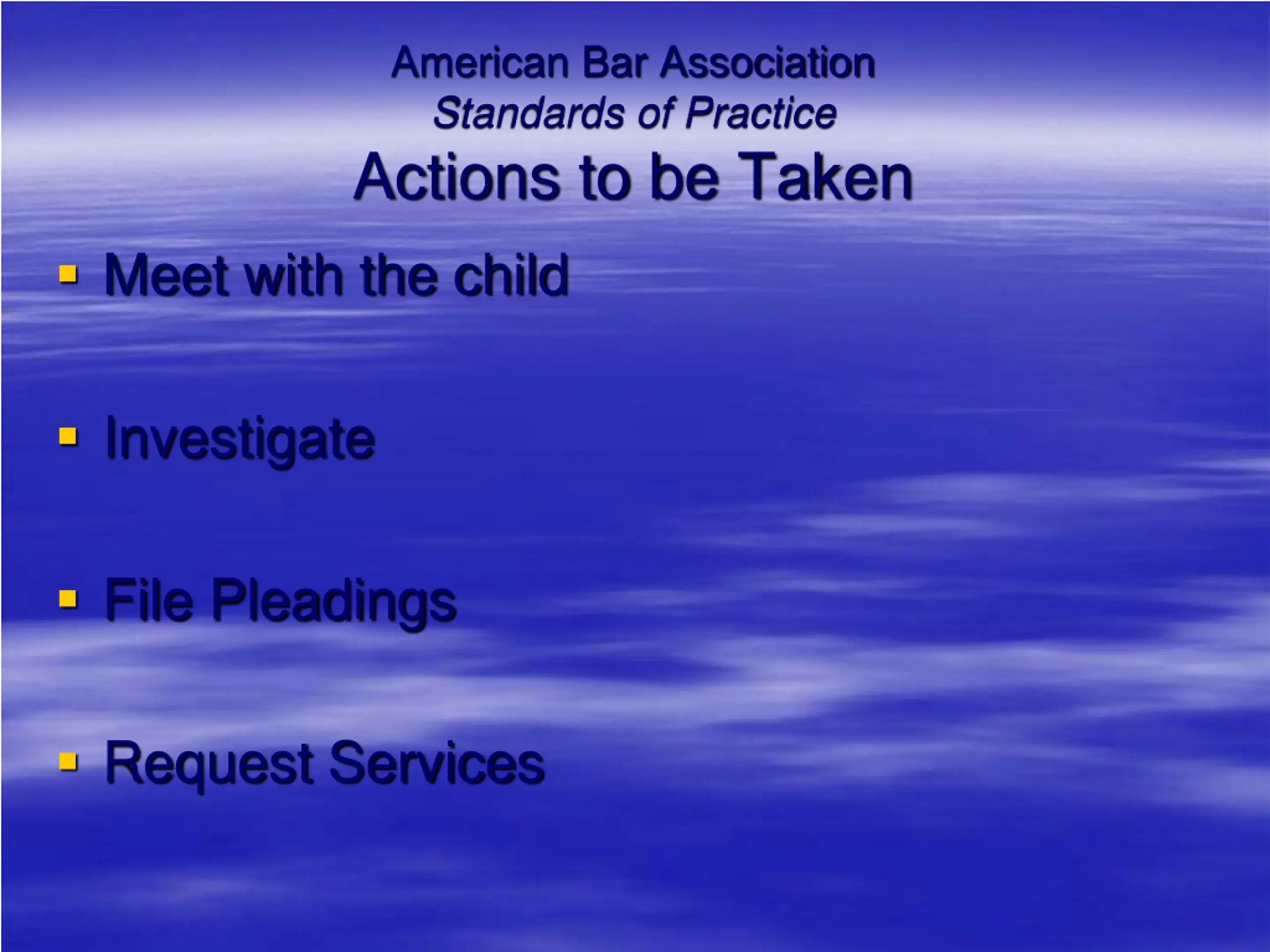 American Bar Association
Standards of Practice
Actions to be Taken

- Meet with the child
- Investigate
- File Pleadings
- Request Services